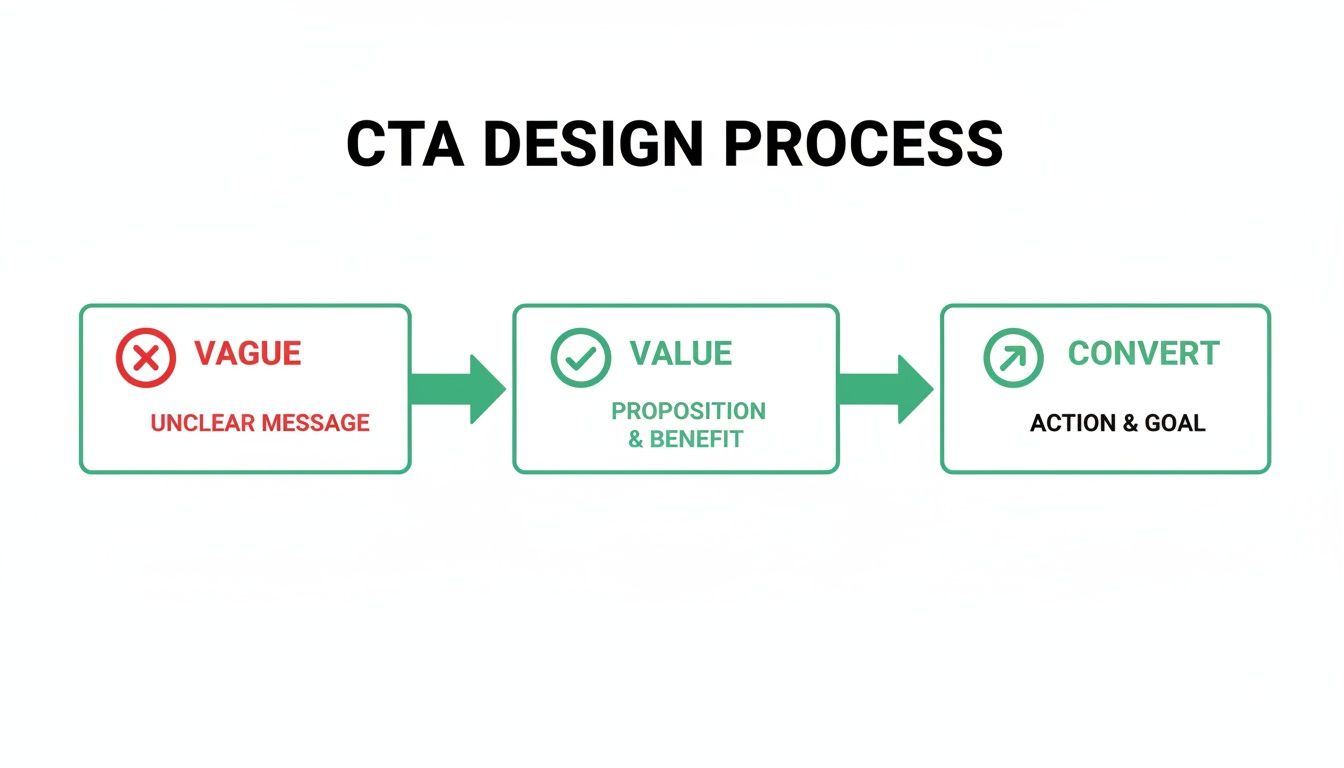 CTA DESIGN PROCESS

VAGUE

UNCLEAR MESSAGE

VALUE

PROPOSITION & BENEFIT

CONVERT

ACTION & GOAL